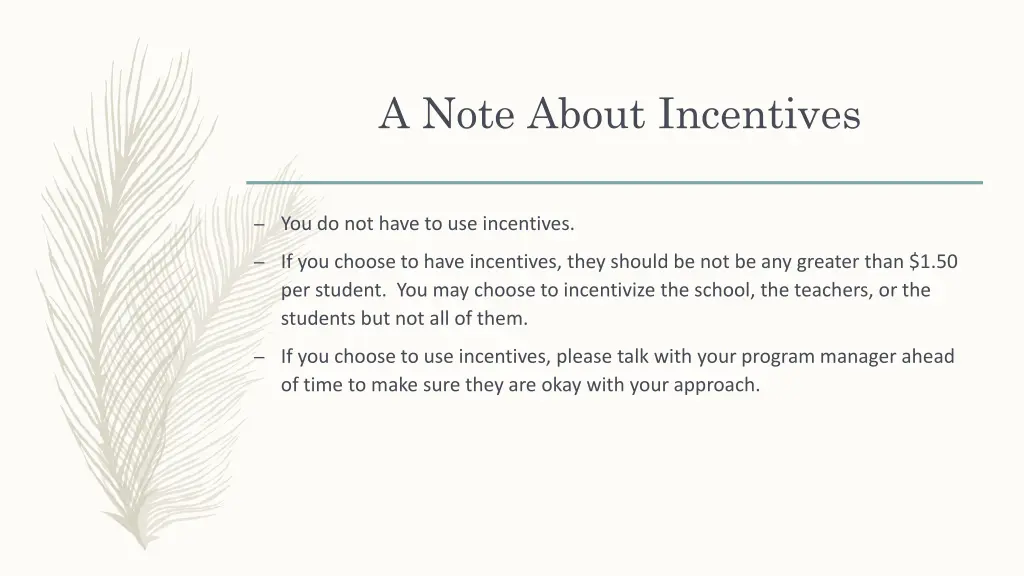 A Note About Incentives

– You do not have to use incentives.

– If you choose to have incentives, they should be not be any greater than \$1.50 per student.  You may choose to incentivize the school, the teachers, or the students but not all of them.

– If you choose to use incentives, please talk with your program manager ahead of time to make sure they are okay with your approach.